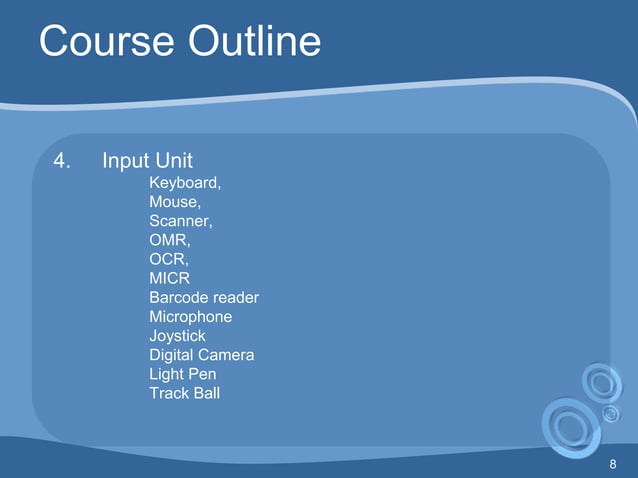 Course Outline

4. Input Unit

Keyboard,
Mouse,
Scanner,
OMR,
OCR,
MICR
Barcode reader
Microphone
Joystick
Digital Camera
Light Pen
Track Ball

8